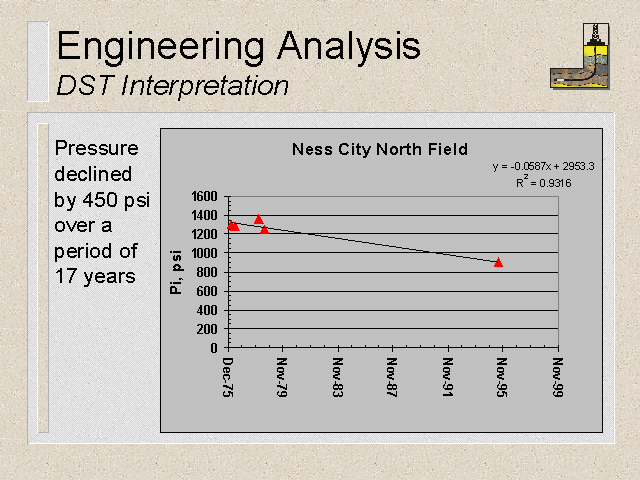 Engineering Analysis
DST Interpretation

Pressure declined by 450 psi over a period of 17 years

Ness City North Field

$y = -0.0587x + 2953.3$
$R^2 = 0.9316$

Pi, psi

1600
1400
1200
1000
800
600
400
200
0

Dec-75
Nov-79
Nov-83
Nov-87
Nov-91
Nov-95
Nov-99